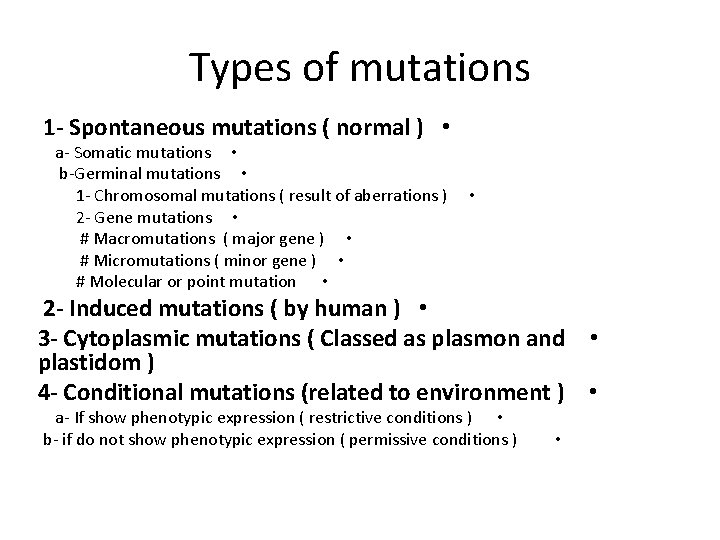 Types of mutations

1- Spontaneous mutations ( normal ) •
a- Somatic mutations •
b-Germinal mutations •
1- Chromosomal mutations ( result of aberrations ) •
2- Gene mutations •
# Macromutations ( major gene ) •
# Micromutations ( minor gene ) •
# Molecular or point mutation •
2- Induced mutations ( by human ) •
3- Cytoplasmic mutations ( Classed as plasmon and plastidom ) •
4- Conditional mutations (related to environment ) •
a- If show phenotypic expression ( restrictive conditions ) •
b- if do not show phenotypic expression ( permissive conditions ) •